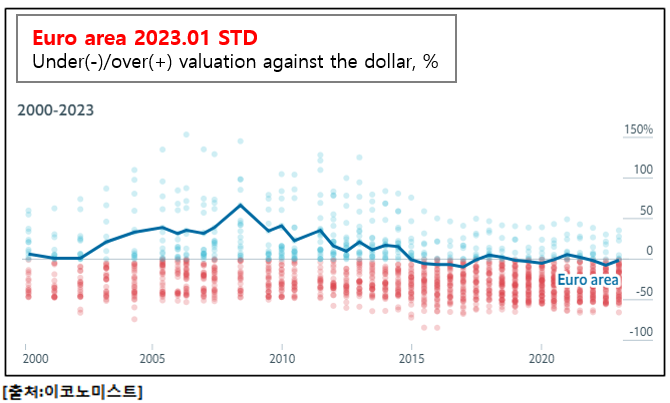 Euro area 2023.01 STD
Under(-)/over(+) valuation against the dollar, %

2000-2023

150%
100
50
0
-50
-100

Euro area

2000
2005
2010
2015
2020

[출처:이코노미스트]